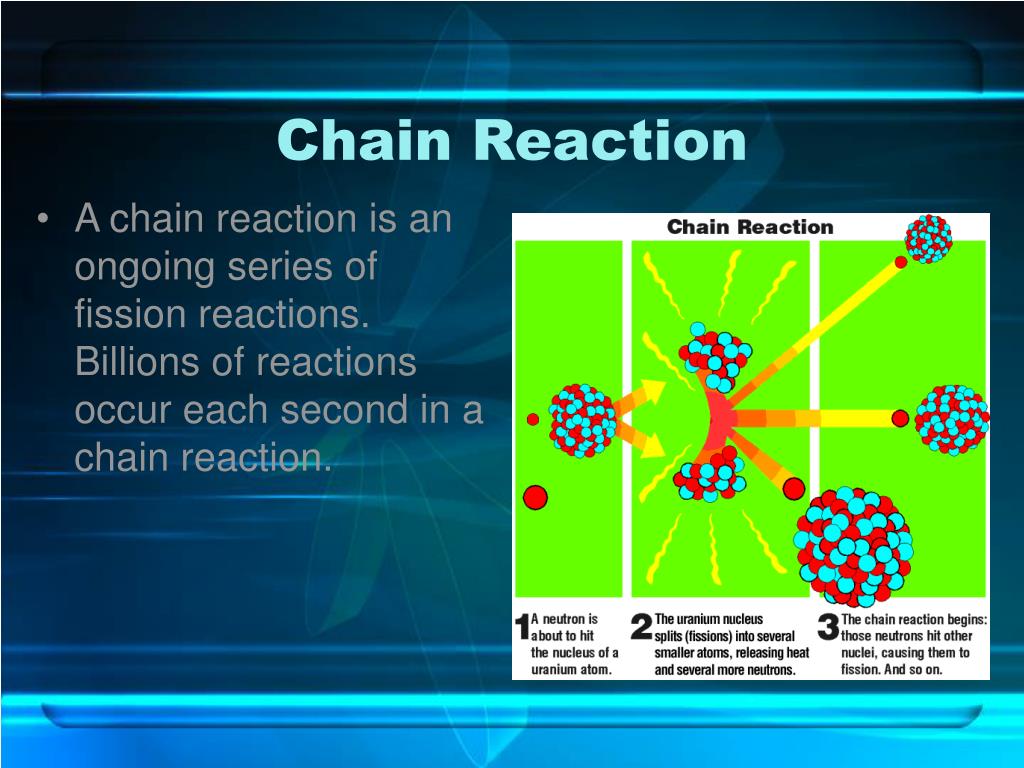 Chain Reaction

• A chain reaction is an ongoing series of fission reactions. Billions of reactions occur each second in a chain reaction.

Chain Reaction

1 A neutron is about to hit the nucleus of a uranium atom.

2 The uranium nucleus splits (fissions) into several smaller atoms, releasing heat and several more neutrons.

3 The chain reaction begins: those neutrons hit other nuclei, causing them to fission. And so on.